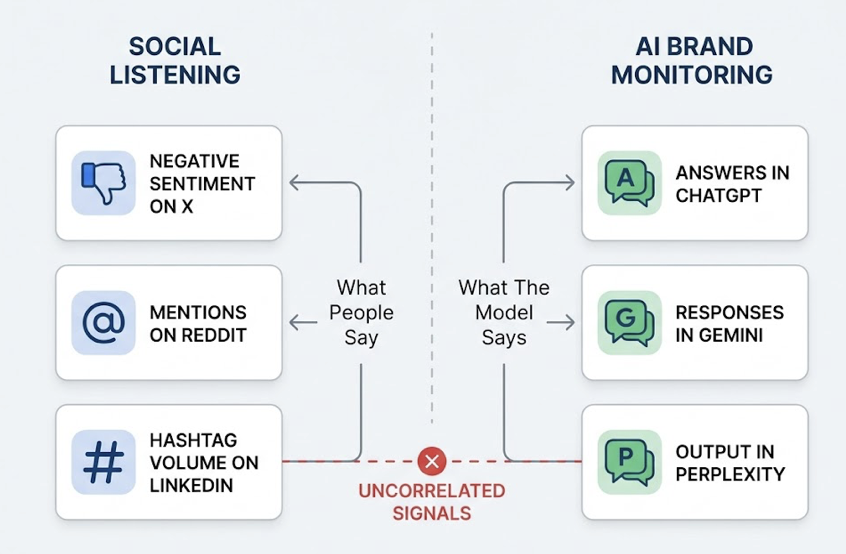 SOCIAL LISTENING

NEGATIVE SENTIMENT ON X

@

MENTIONS ON REDDIT

#

HASHTAG VOLUME ON LINKEDIN

What People Say

What The Model Says

UNCORRELATED SIGNALS

AI BRAND MONITORING

A

ANSWERS IN CHATGPT

G

RESPONSES IN GEMINI

P

OUTPUT IN PERPLEXITY